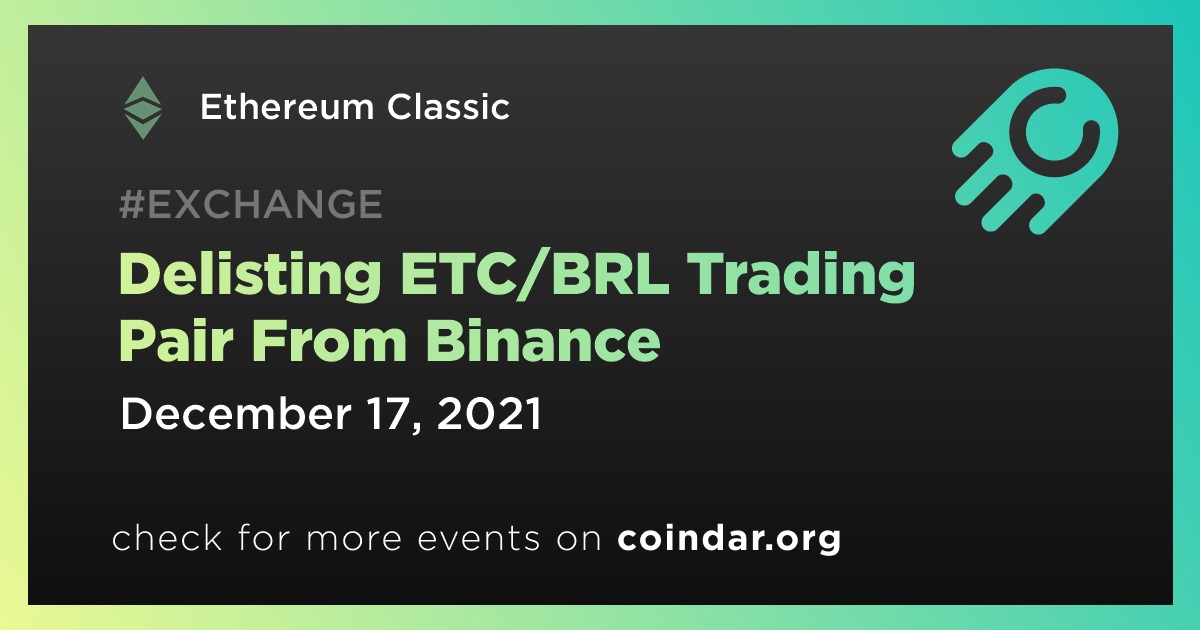 Ethereum Classic

#EXCHANGE

Delisting ETC/BRL Trading Pair From Binance

December 17, 2021

check for more events on coindar.org